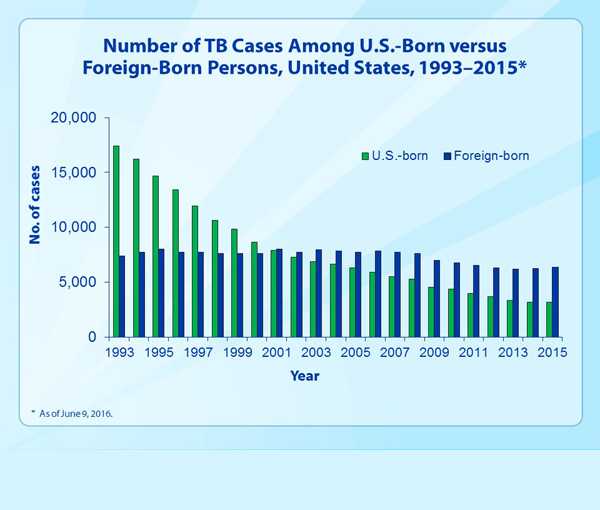 Number of TB Cases Among U.S.-Born versus Foreign-Born Persons, United States, 1993–2015*

20,000
15,000
10,000
5,000
0

No. of cases

U.S.-born Foreign-born

1993 1995 1997 1999 2001 2003 2005 2007 2009 2011 2013 2015

Year

* As of June 9, 2016.